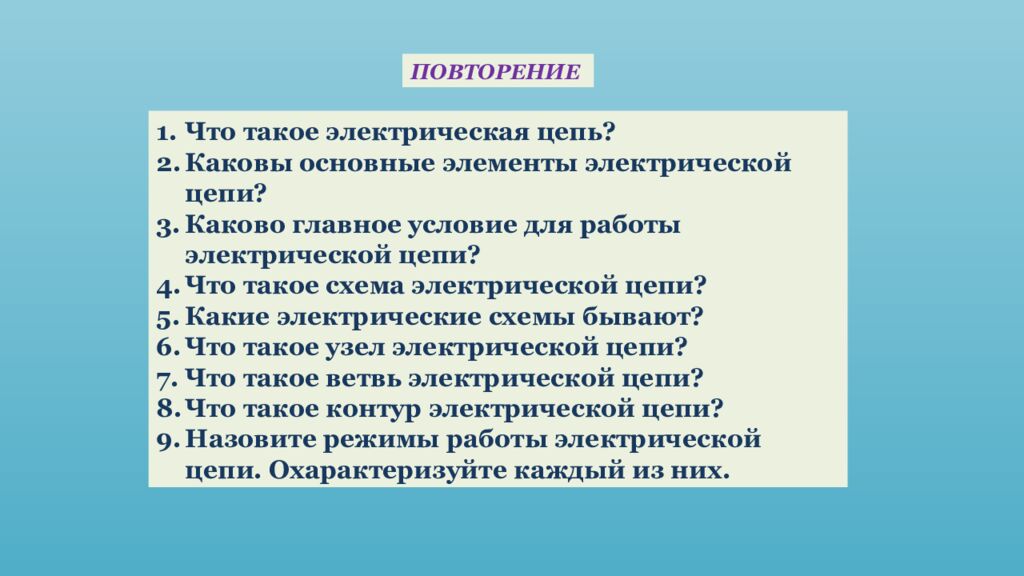 ПОВТОРЕНИЕ

1. Что такое электрическая цепь?
2. Каковы основные элементы электрической цепи?
3. Каково главное условие для работы электрической цепи?
4. Что такое схема электрической цепи?
5. Какие электрические схемы бывают?
6. Что такое узел электрической цепи?
7. Что такое ветвь электрической цепи?
8. Что такое контур электрической цепи?
9. Назовите режимы работы электрической цепи. Охарактеризуйте каждый из них.